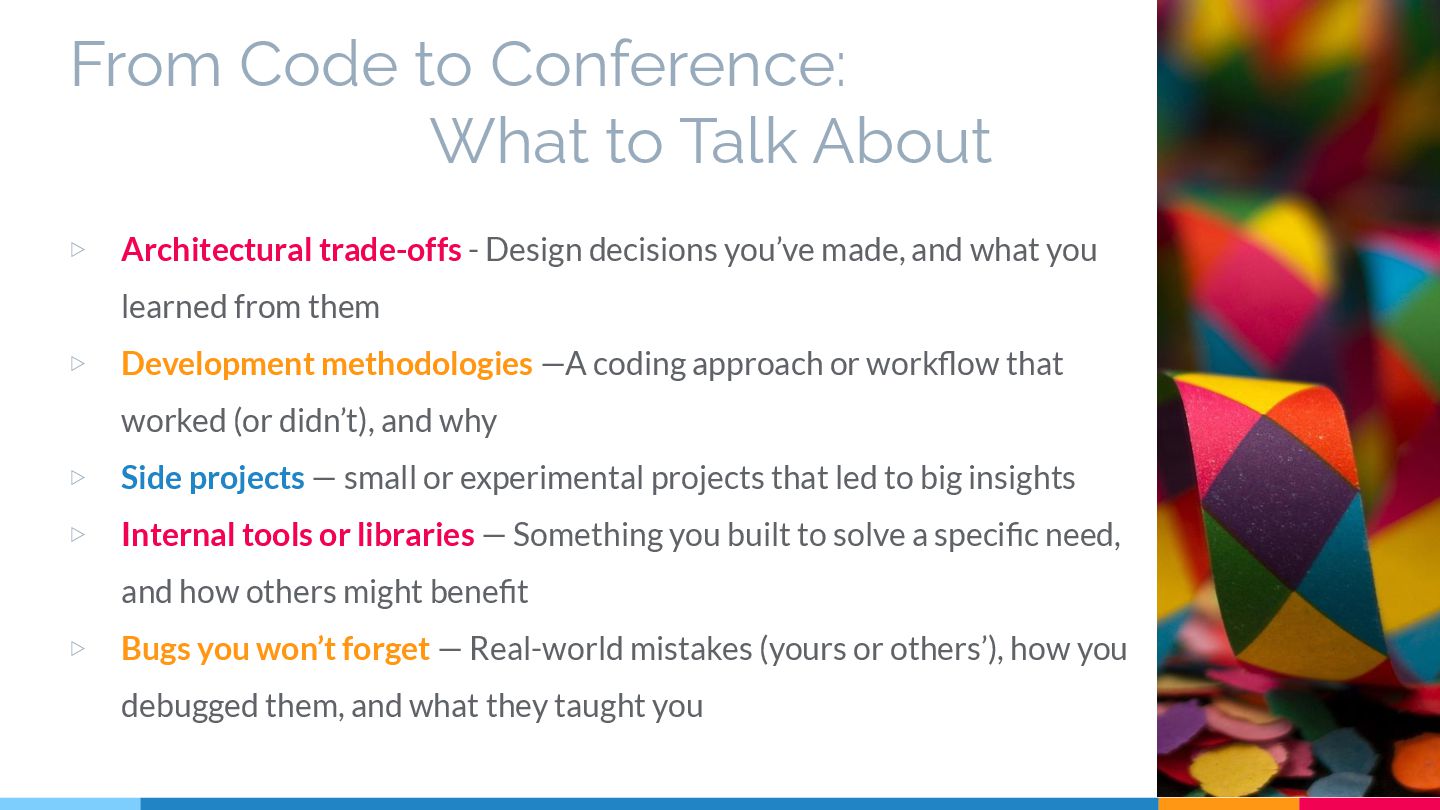 From Code to Conference:
What to Talk About

▷ Architectural trade-offs - Design decisions you’ve made, and what you learned from them

▷ Development methodologies —A coding approach or workflow that worked (or didn’t), and why

▷ Side projects — small or experimental projects that led to big insights

▷ Internal tools or libraries — Something you built to solve a specific need, and how others might benefit

▷ Bugs you won’t forget — Real-world mistakes (yours or others’), how you debugged them, and what they taught you